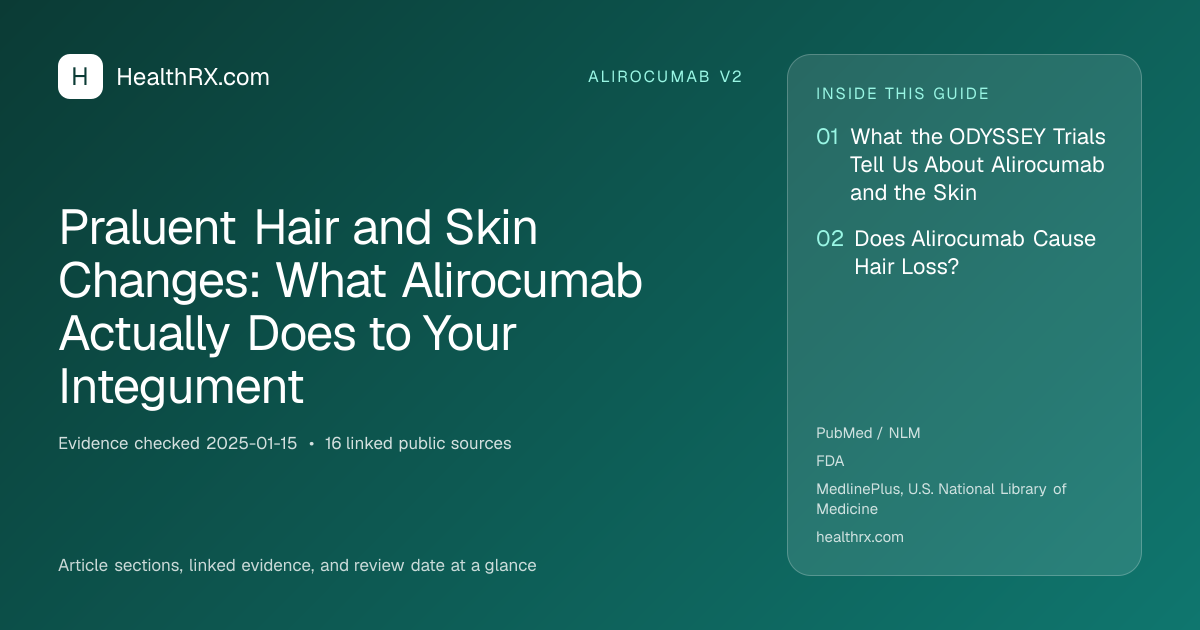 H HealthRX.com

ALIROCUMAB V2

Praluent Hair and Skin Changes: What Alirocumab Actually Does to Your Integument

Evidence checked 2025-01-15 • 16 linked public sources

Article sections, linked evidence, and review date at a glance

INSIDE THIS GUIDE

01 What the ODYSSEY Trials Tell Us About Alirocumab and the Skin

02 Does Alirocumab Cause Hair Loss?

PubMed / NLM

FDA

MedlinePlus, U.S. National Library of Medicine

healthrx.com